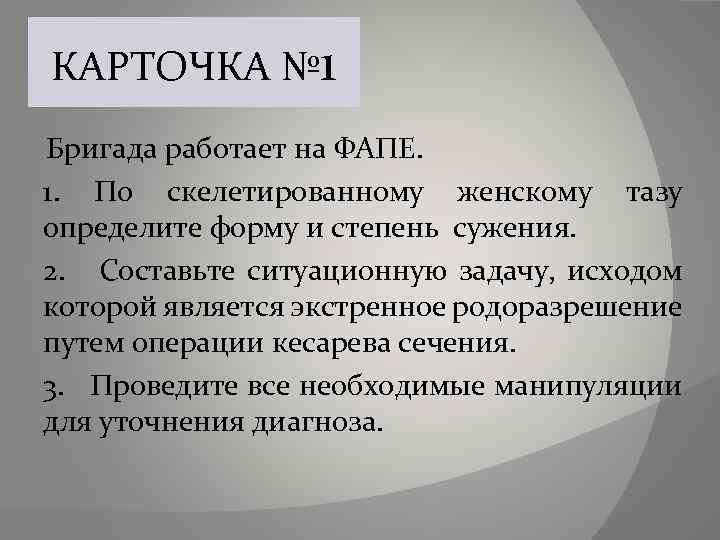 КАРТОЧКА №1

Бригада работает на ФАПЕ.

1. По скелетированному женскому тазу определите форму и степень сужения.

2. Составьте ситуационную задачу, исходом которой является экстренное родоразрешение путем операции кесарева сечения.

3. Проведите все необходимые манипуляции для уточнения диагноза.